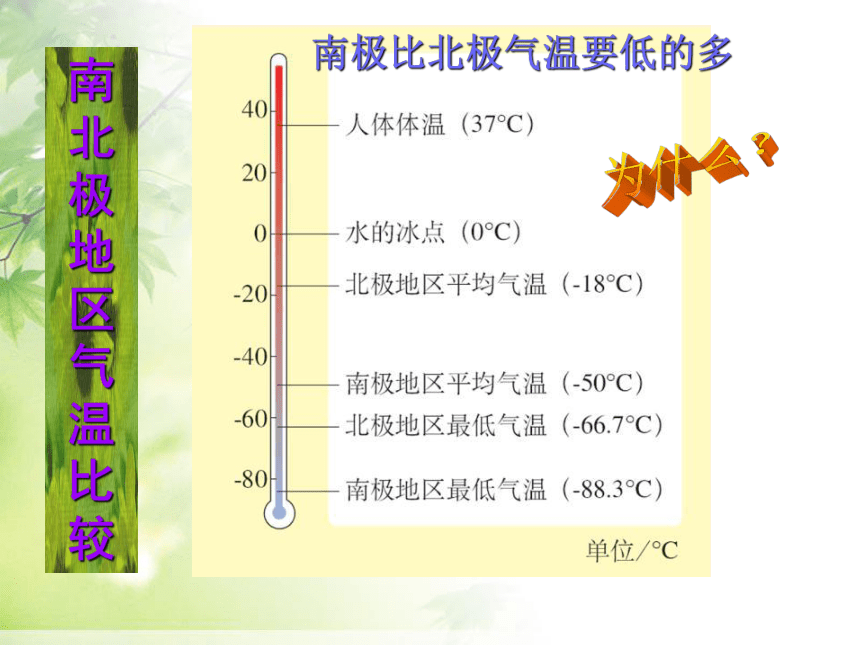 南北极地区气温比较

南极比北极气温要低的多

为什么？

40
20
0
-20
-40
-60
-80

人体体温（37°C）
水的冰点（0°C）
北极地区平均气温（-18°C）
南极地区平均气温（-50°C）
北极地区最低气温（-66.7°C）
南极地区最低气温（-88.3°C）

单位/°C